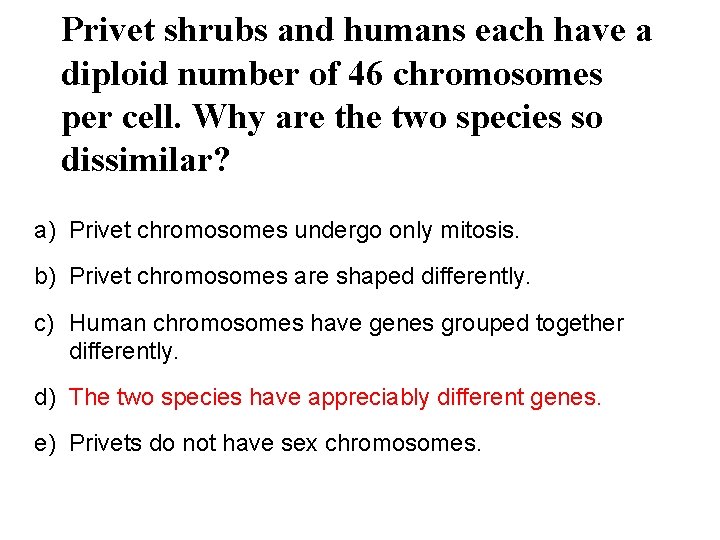 Privet shrubs and humans each have a diploid number of 46 chromosomes per cell. Why are the two species so dissimilar?

a) Privet chromosomes undergo only mitosis.

b) Privet chromosomes are shaped differently.

c) Human chromosomes have genes grouped together differently.

d) The two species have appreciably different genes.

e) Privets do not have sex chromosomes.